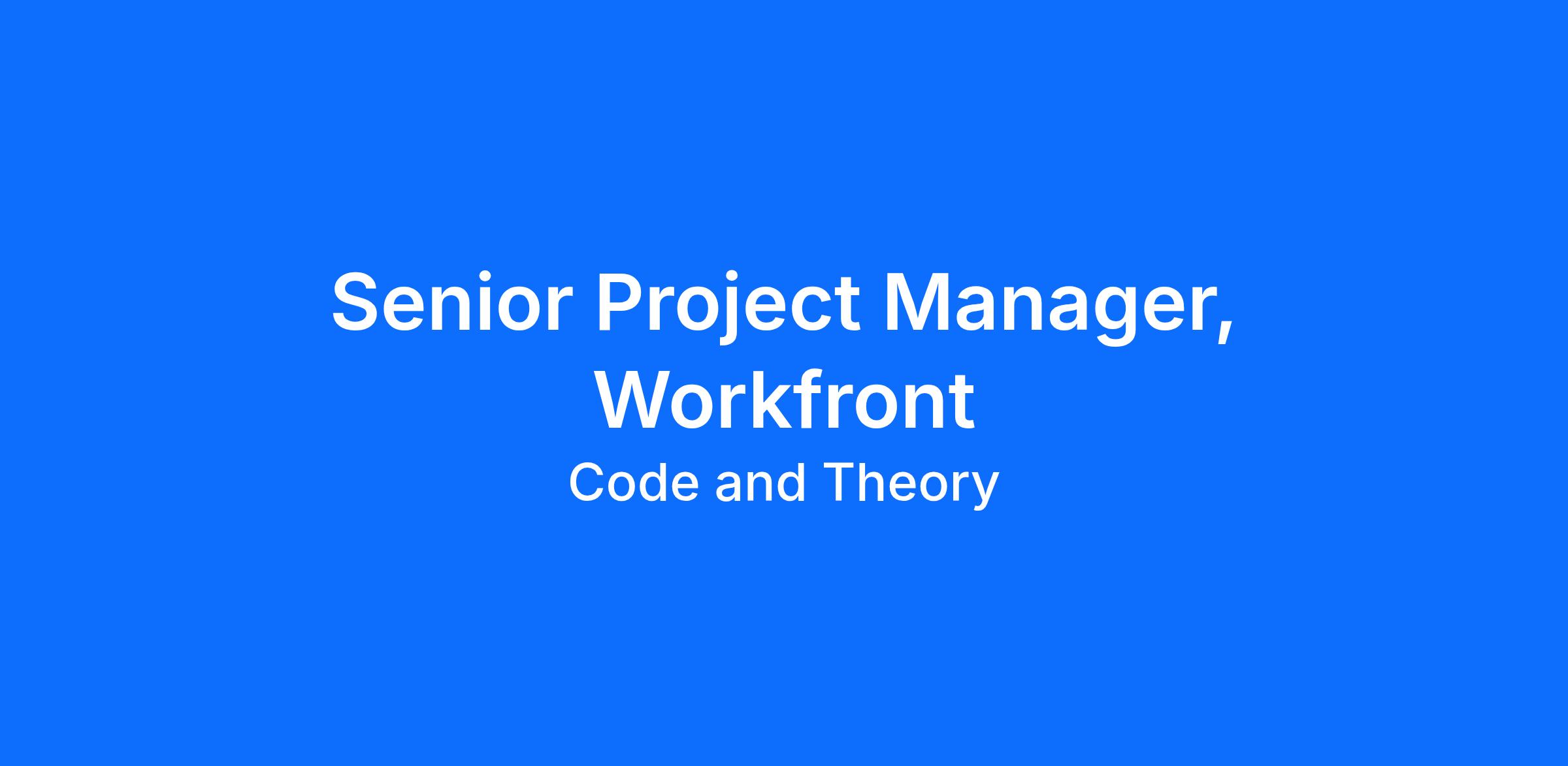 Senior Project Manager, Workfront

Code and Theory